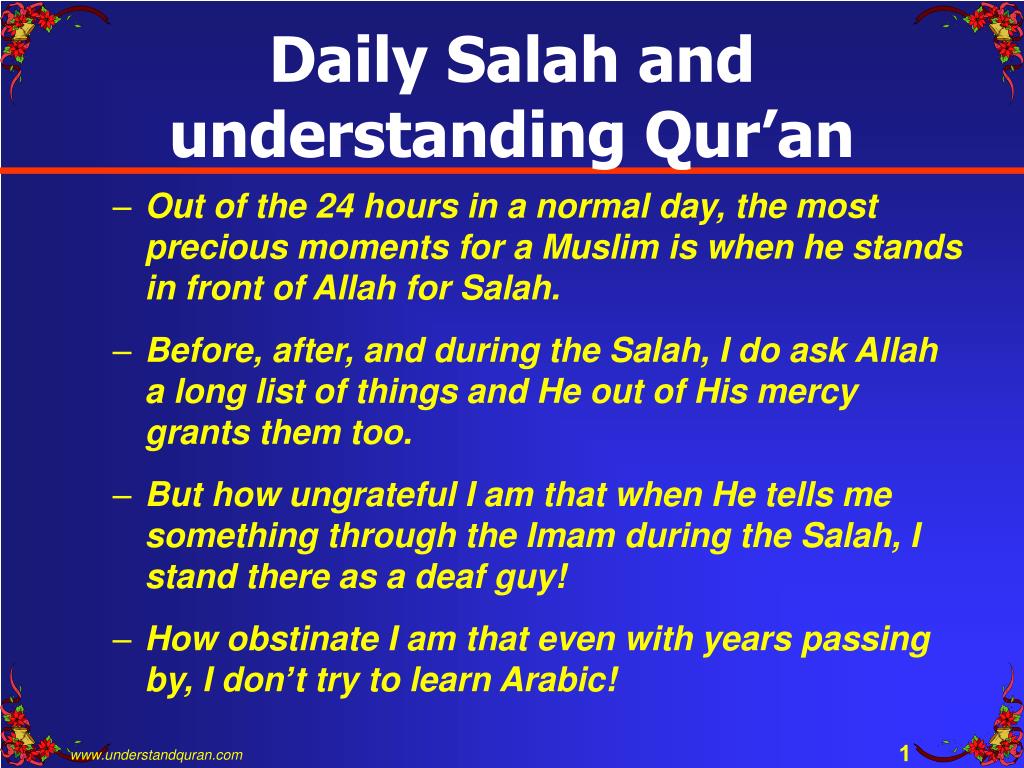 Daily Salah and understanding Qur’an

– Out of the 24 hours in a normal day, the most precious moments for a Muslim is when he stands in front of Allah for Salah.

– Before, after, and during the Salah, I do ask Allah a long list of things and He out of His mercy grants them too.

– But how ungrateful I am that when He tells me something through the Imam during the Salah, I stand there as a deaf guy!

– How obstinate I am that even with years passing by, I don’t try to learn Arabic!

www.understandquran.com

1